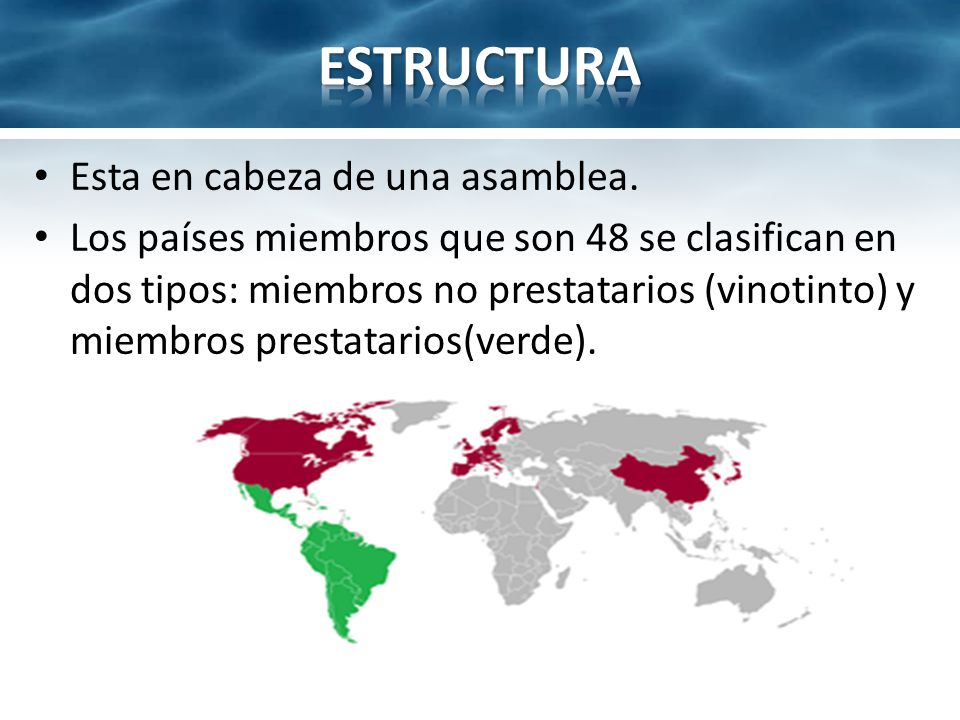 ESTRUCTURA

• Esta en cabeza de una asamblea.

• Los países miembros que son 48 se clasifican en dos tipos: miembros no prestatarios (vinotinto) y miembros prestatarios(verde).